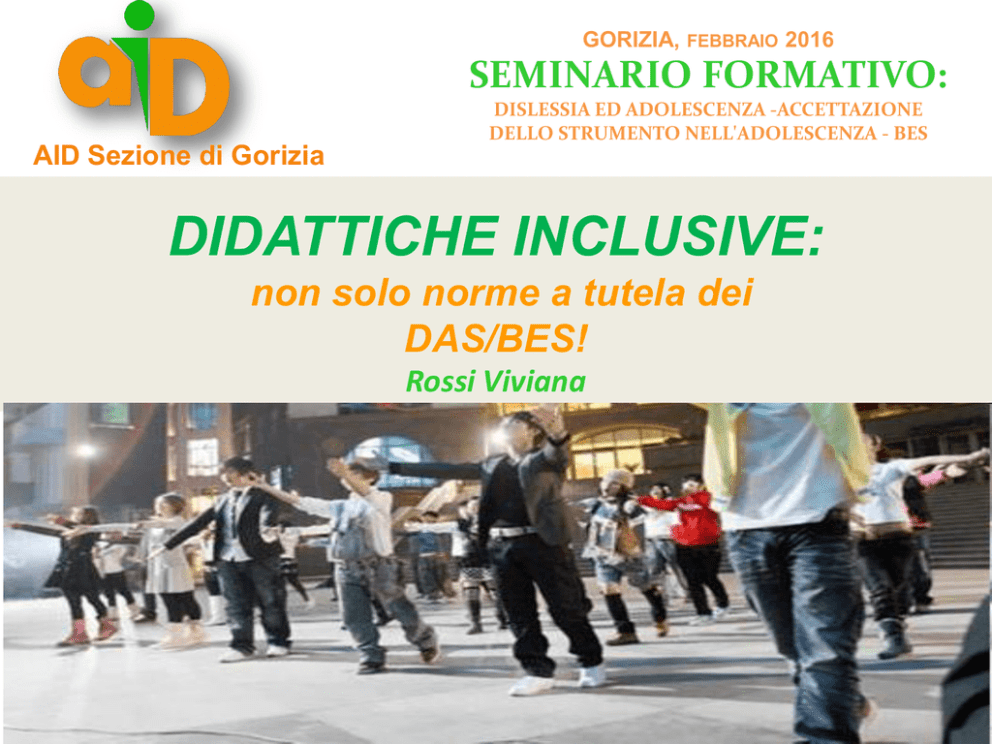 aiD
AID Sezione di Gorizia

GORIZIA, FEBBRAIO 2016
SEMINARIO FORMATIVO:
DISLESSIA ED ADOLESCENZA -ACCETTAZIONE DELLO STRUMENTO NELL'ADOLESCENZA - BES

DIDATTICHE INCLUSIVE:
non solo norme a tutela dei DAS/BES!
Rossi Viviana